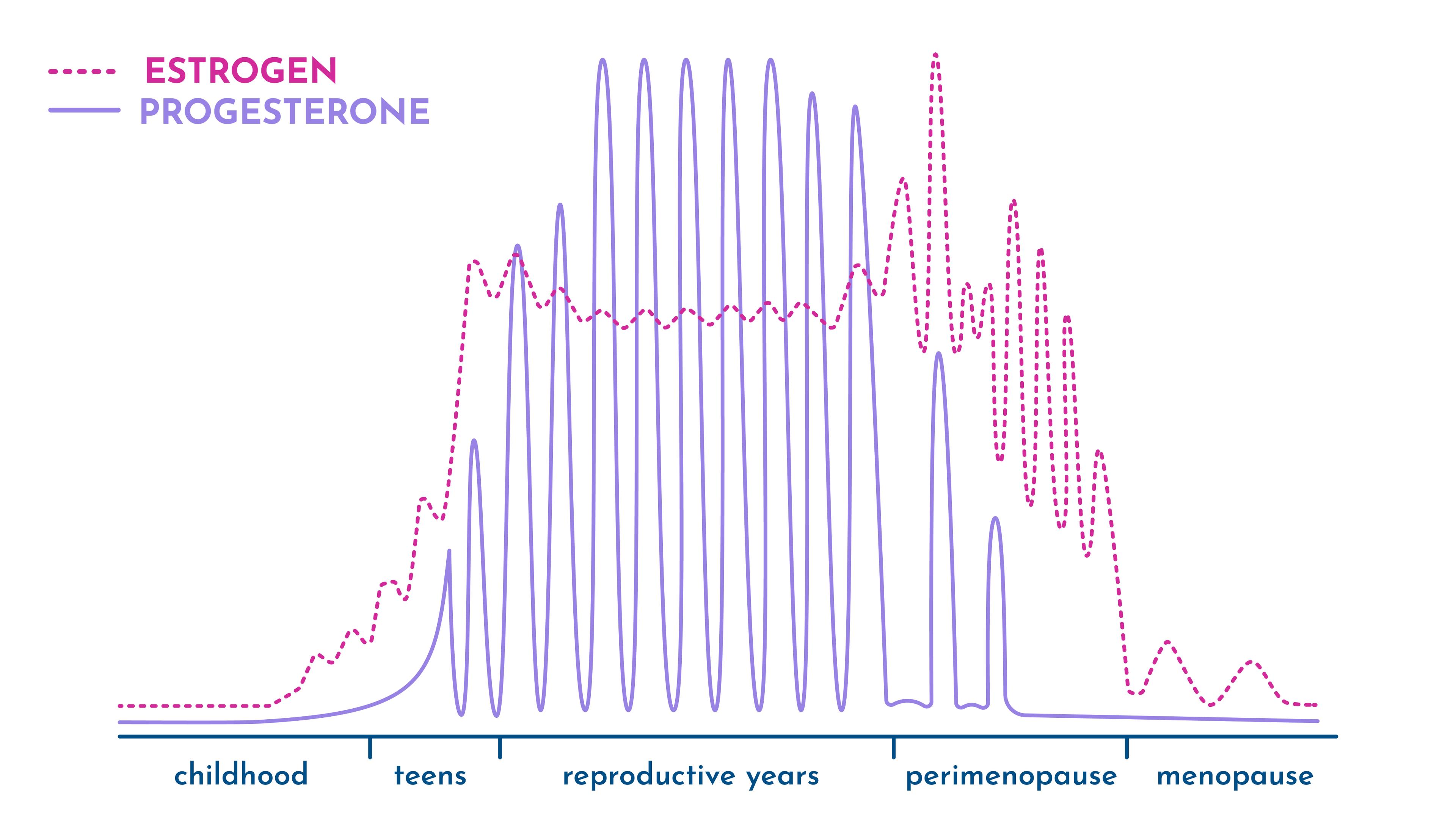 ESTROGEN
PROGESTERONE

childhood teens reproductive years perimenopause menopause